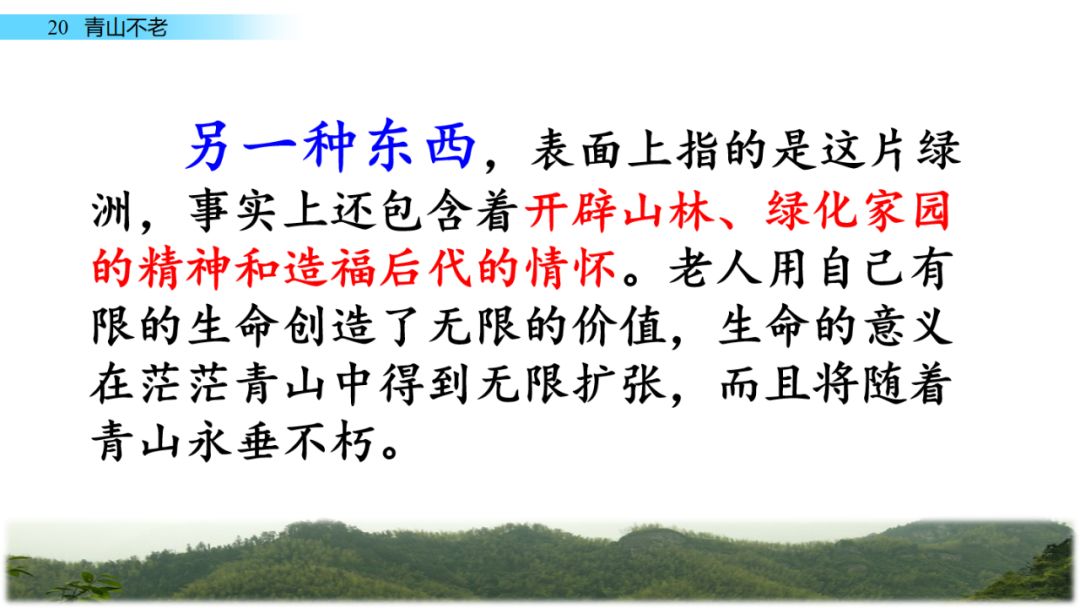 20 青山不老

另一种东西，表面上指的是这片绿洲，事实上还包含着开辟山林、绿化家园的精神和造福后代的情怀。老人用自己有限的生命创造了无限的价值，生命的意义在茫茫青山中得到无限扩张，而且将随着青山永垂不朽。